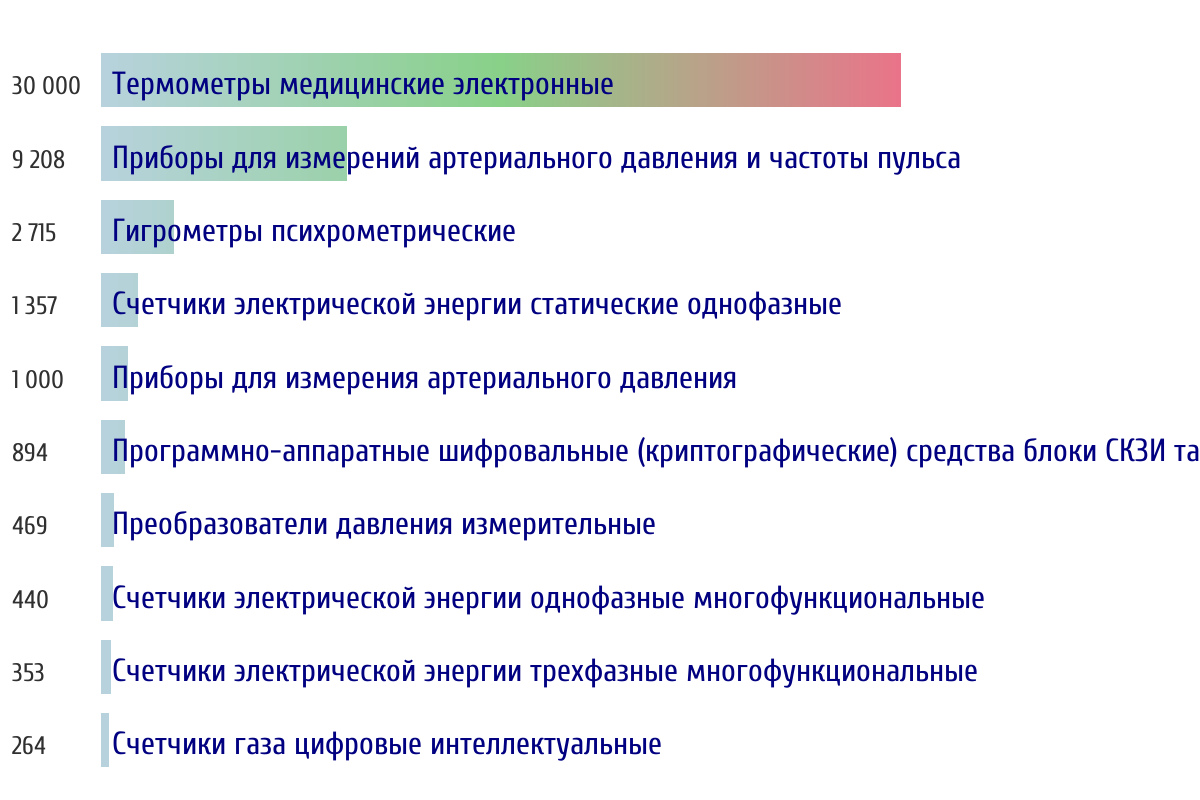 30 000 Термометры медицинские электронные

9 208 Приборы для измерений артериального давления и частоты пульса

2 715 Гигрометры психрометрические

1 357 Счетчики электрической энергии статические однофазные

1 000 Приборы для измерения артериального давления

894 Программно-аппаратные шифровальные (криптографические) средства блоки СКЗИ та

469 Преобразователи давления измерительные

440 Счетчики электрической энергии однофазные многофункциональные

353 Счетчики электрической энергии трехфазные многофункциональные

264 Счетчики газа цифровые интеллектуальные